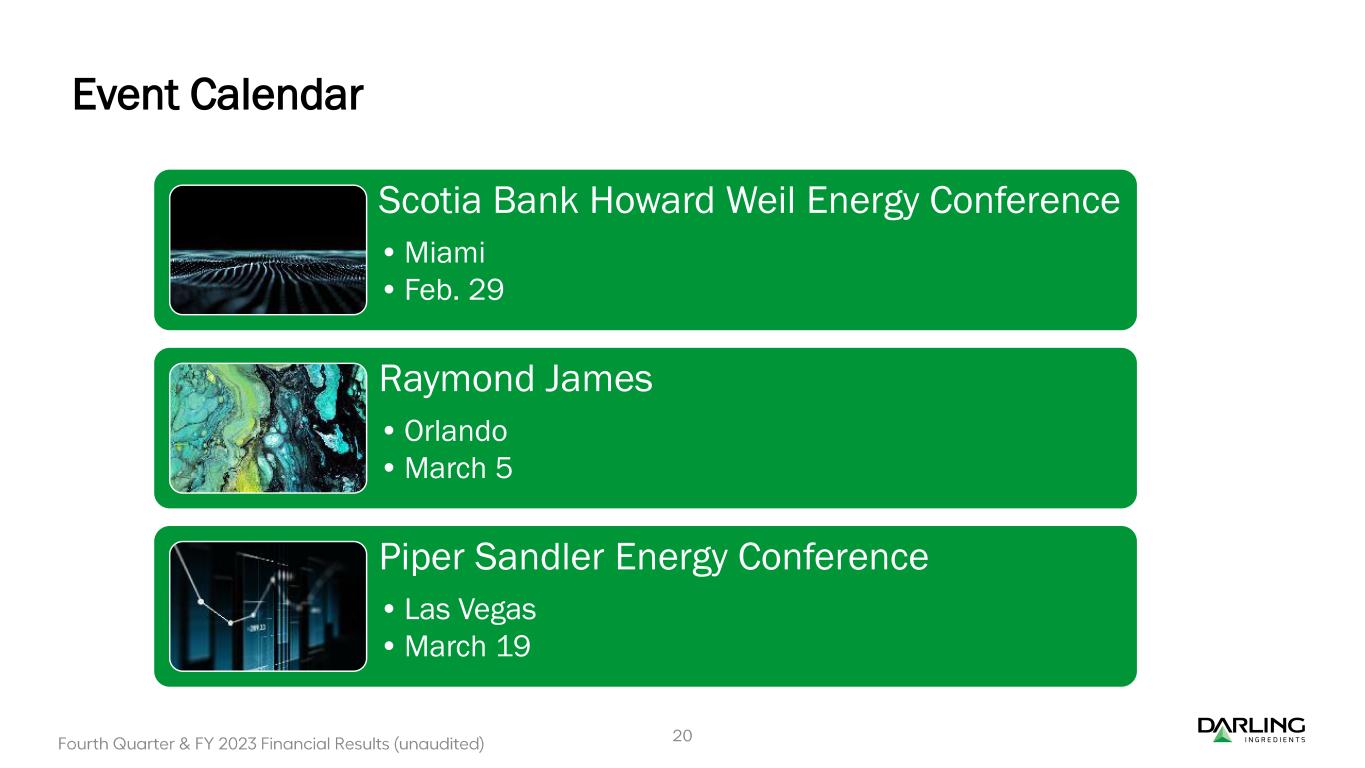 Event Calendar

Scotia Bank Howard Weil Energy Conference

• Miami
• Feb. 29

Raymond James

• Orlando
• March 5

Piper Sandler Energy Conference

• Las Vegas
• March 19

Fourth Quarter & FY 2023 Financial Results (unaudited)

20

DARLING INGREDIENTS